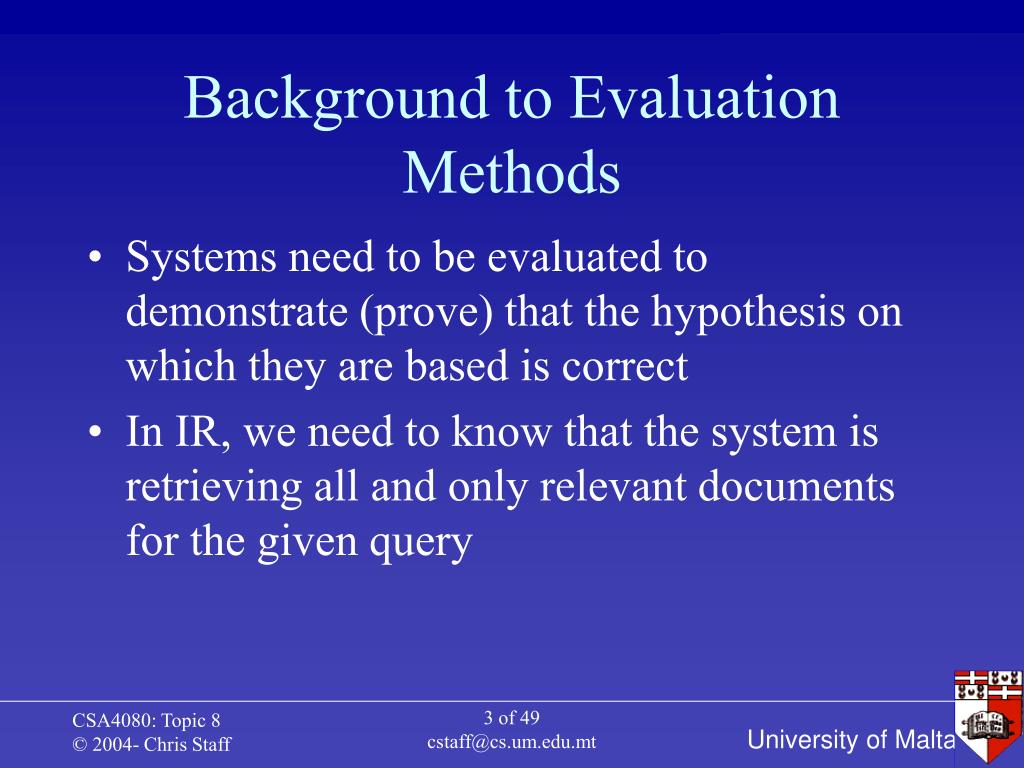 Background to Evaluation Methods

• Systems need to be evaluated to demonstrate (prove) that the hypothesis on which they are based is correct
• In IR, we need to know that the system is retrieving all and only relevant documents for the given query

CSA4080: Topic 8
© 2004- Chris Staff

3 of 49
cstaff@cs.um.edu.mt

University of Malta